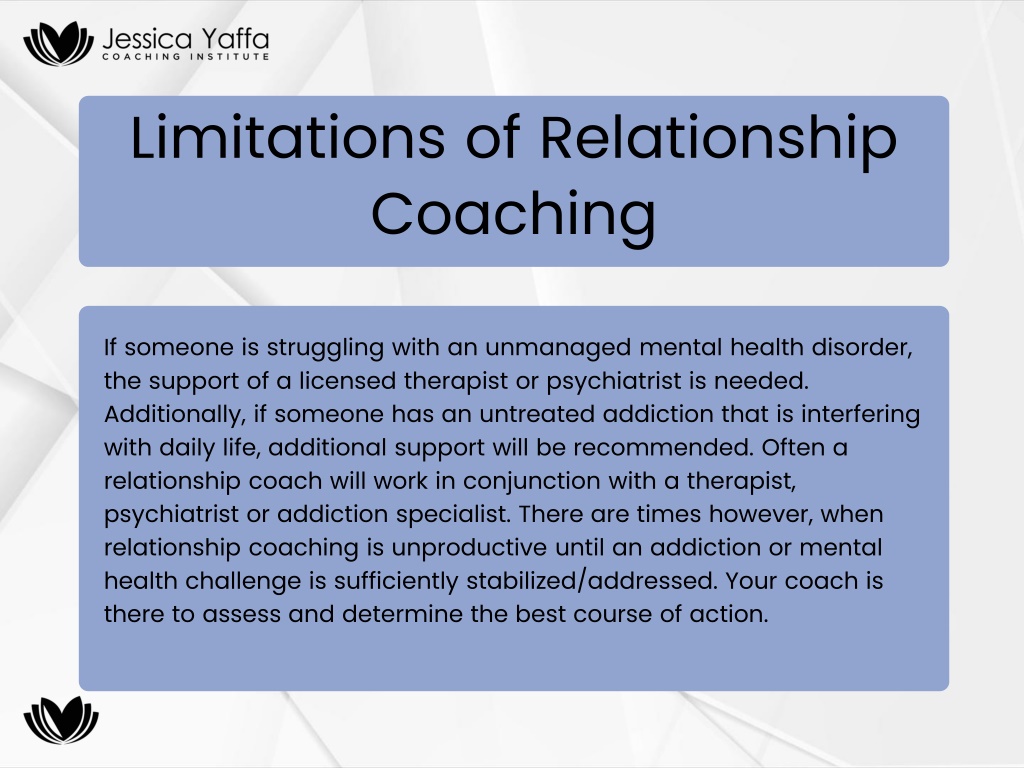 Jessica Yaffa
COACHING INSTITUTE

Limitations of Relationship Coaching

If someone is struggling with an unmanaged mental health disorder, the support of a licensed therapist or psychiatrist is needed. Additionally, if someone has an untreated addiction that is interfering with daily life, additional support will be recommended. Often a relationship coach will work in conjunction with a therapist, psychiatrist or addiction specialist. There are times however, when relationship coaching is unproductive until an addiction or mental health challenge is sufficiently stabilized/addressed. Your coach is there to assess and determine the best course of action.